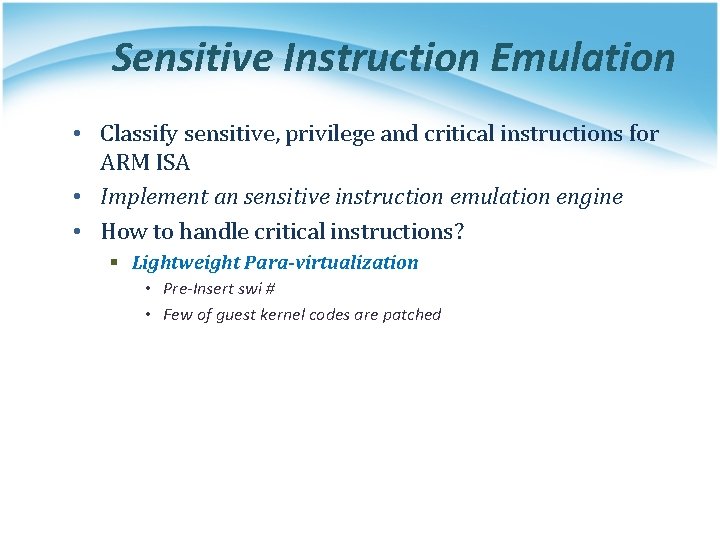 Sensitive Instruction Emulation

• Classify sensitive, privilege and critical instructions for ARM ISA
• Implement an sensitive instruction emulation engine
• How to handle critical instructions?
  ▪ Lightweight Para-virtualization
    • Pre-Insert swi #
    • Few of guest kernel codes are patched